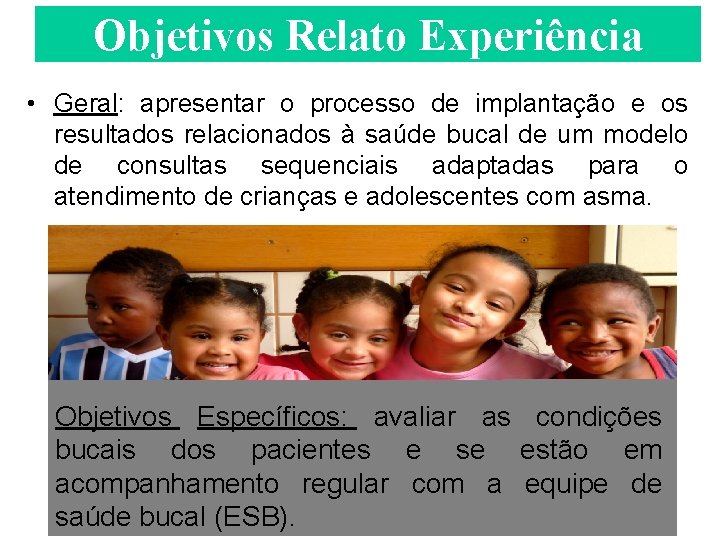 Objetivos Relato Experiência

• Geral: apresentar o processo de implantação e os resultados relacionados à saúde bucal de um modelo de consultas sequenciais adaptadas para o atendimento de crianças e adolescentes com asma.

Objetivos Específicos: avaliar as condições bucais dos pacientes e se estão em acompanhamento regular com a equipe de saúde bucal (ESB).